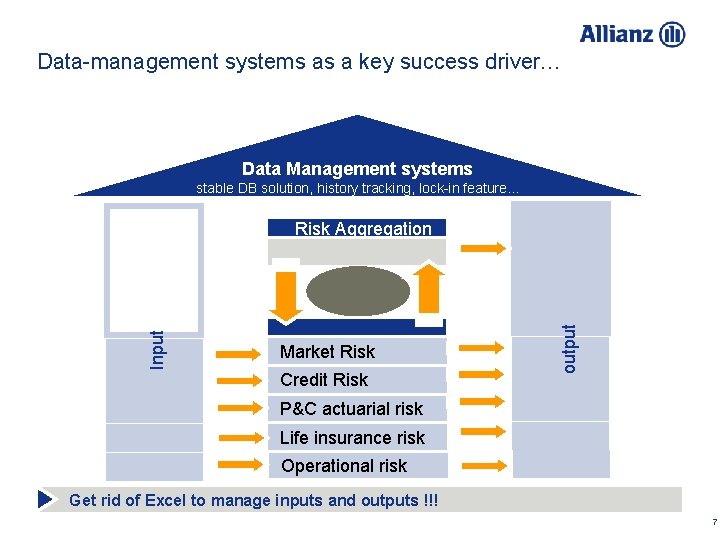 Allianz

Data-management systems as a key success driver…

Data Management systems
stable DB solution, history tracking, lock-in feature…

Input

Risk Aggregation

Market Risk
Credit Risk
P&C actuarial risk
Life insurance risk
Operational risk

output

Get rid of Excel to manage inputs and outputs !!!

7